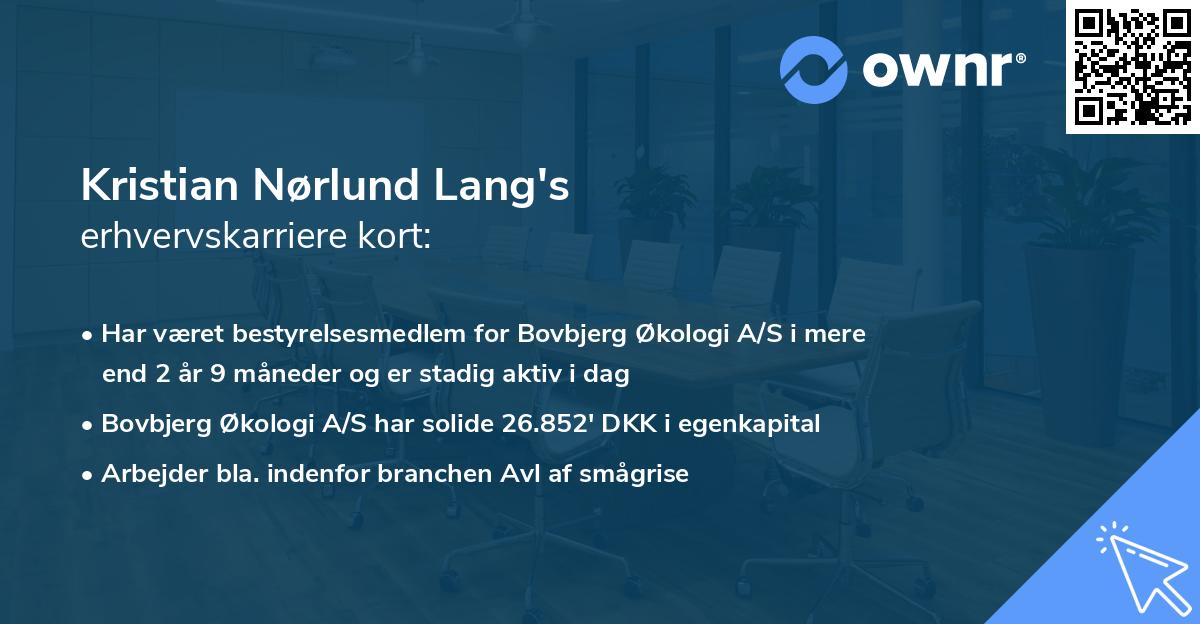 ownr®

Kristian Nørlund Lang's
erhvervskarriere kort:

• Har været bestyrelsesmedlem for Bovbjerg Økologi A/S i mere end 2 år 9 måneder og er stadig aktiv i dag
• Bovbjerg Økologi A/S har solide 26.852' DKK i egenkapital
• Arbejder bla. indenfor branchen Avl af smågrise